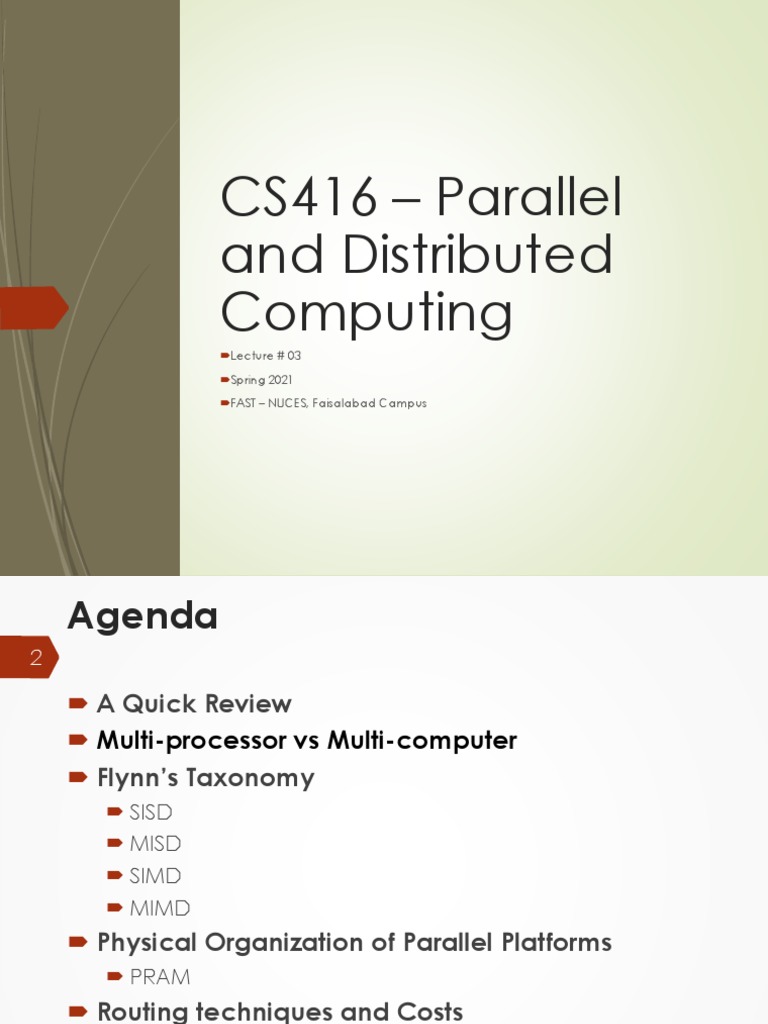 CS416 – Parallel and Distributed Computing

Lecture # 03

Spring 2021

FAST – NUCES, Faisalabad Campus

Agenda

2

A Quick Review

Multi-processor vs Multi-computer

Flynn's Taxonomy

SISD

MISD

SIMD

MIMD

Physical Organization of Parallel Platforms

PRAM

Routing techniques and Costs